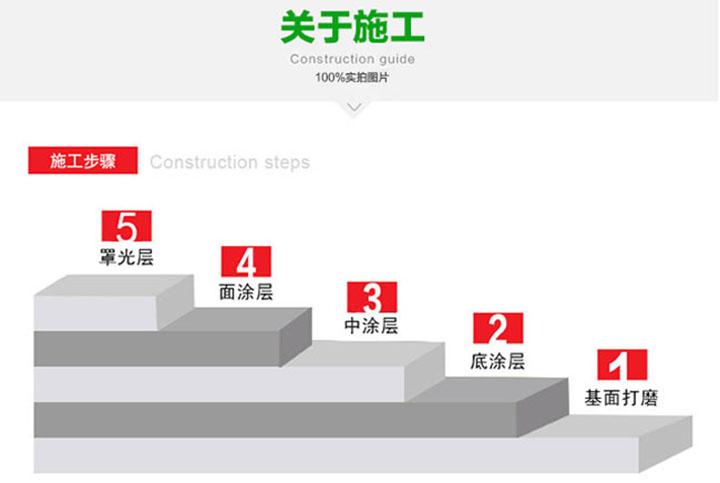 关于施工
Construction guide
100%实拍图片

施工步骤 Construction steps

5
罩光层

4
面涂层

3
中涂层

2
底涂层

1
基面打磨